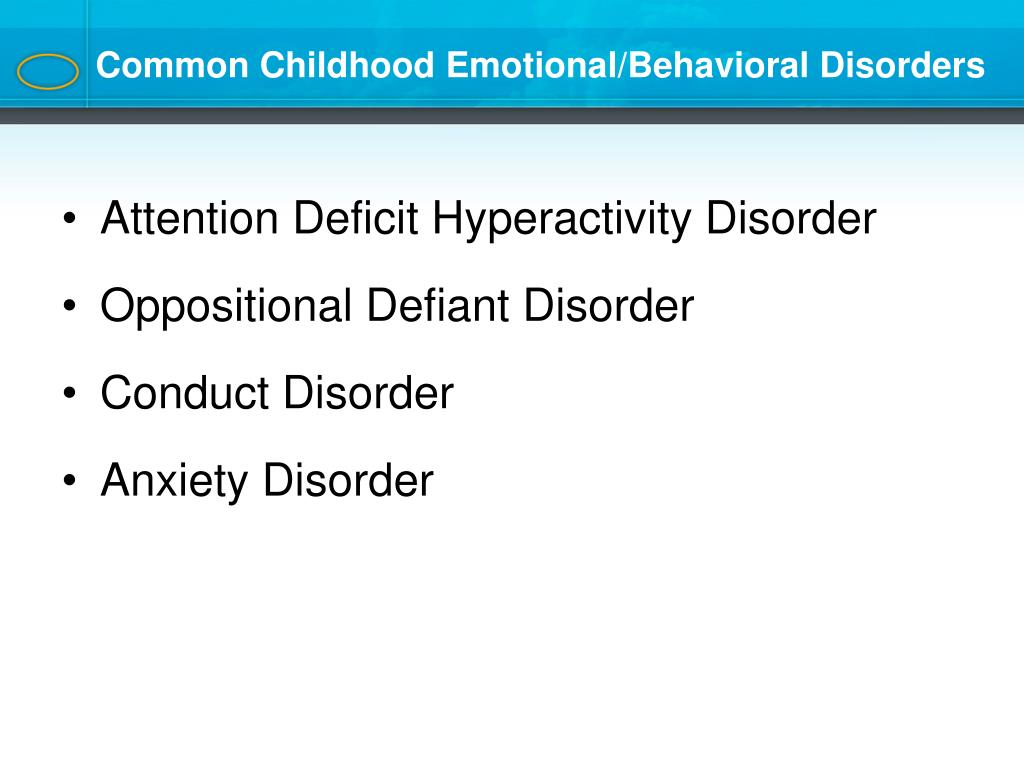 Common Childhood Emotional/Behavioral Disorders

• Attention Deficit Hyperactivity Disorder
• Oppositional Defiant Disorder
• Conduct Disorder
• Anxiety Disorder